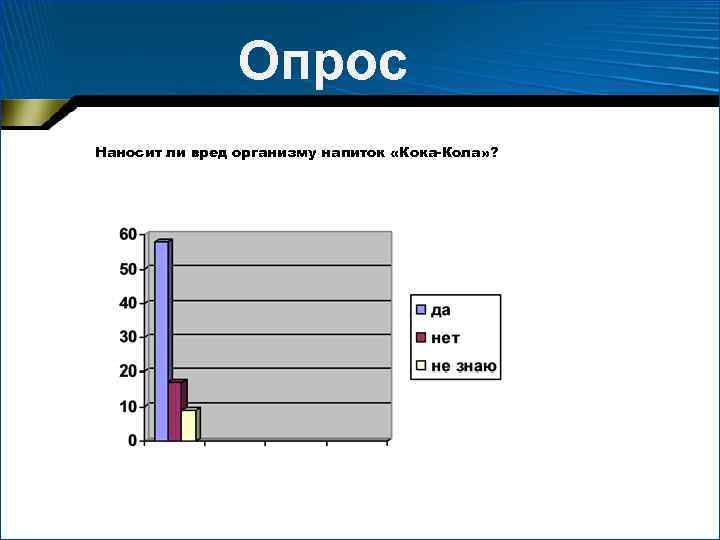 Опрос

Наносит ли вред организму напиток «Кока-Кола»?

60
50
40
30
20
10
0

да
нет
не знаю